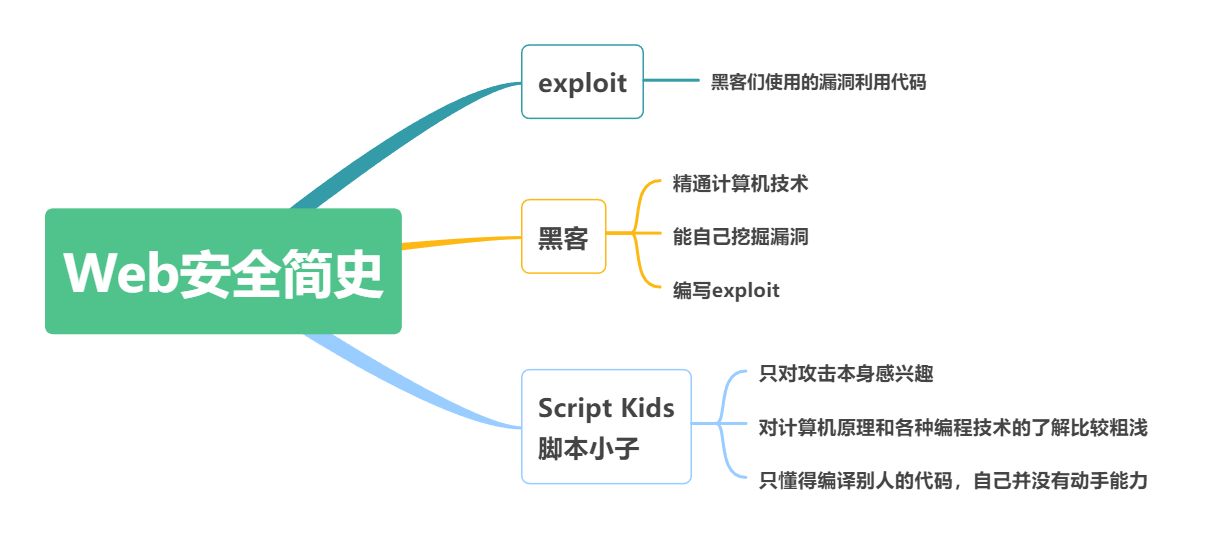 Web安全简史

exploit

黑客们使用的漏洞利用代码

黑客

精通计算机技术

能自己挖掘漏洞

编写exploit

Script Kids
脚本小子

只对攻击本身感兴趣

对计算机原理和各种编程技术的了解比较粗浅

只懂得编译别人的代码，自己并没有动手能力